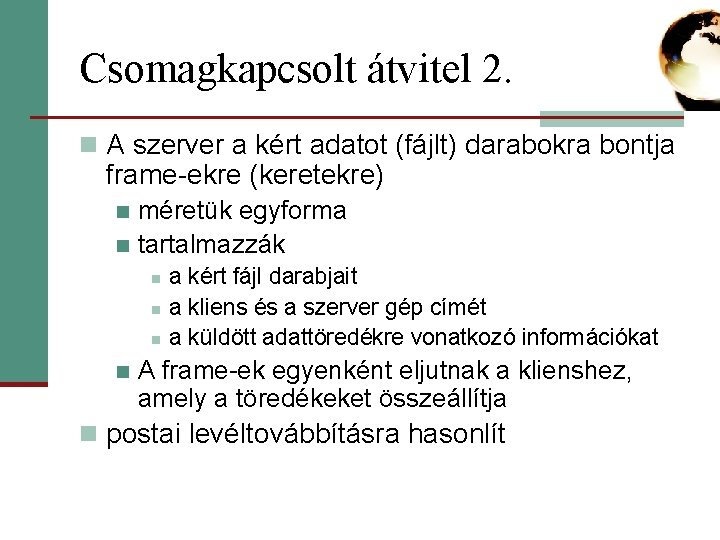 Csomagkapcsolt átvitel 2.

A szerver a kért adatot (fájlt) darabokra bontja frame-ekre (keretekre)

méretük egyforma

tartalmazzák

a kért fájl darabjait

a kliens és a szerver gép címét

a küldött adattöredékre vonatkozó információkat

A frame-ek egyenként eljutnak a klienshez, amely a töredékeket összeállítja

postai levéltovábbításra hasonlít